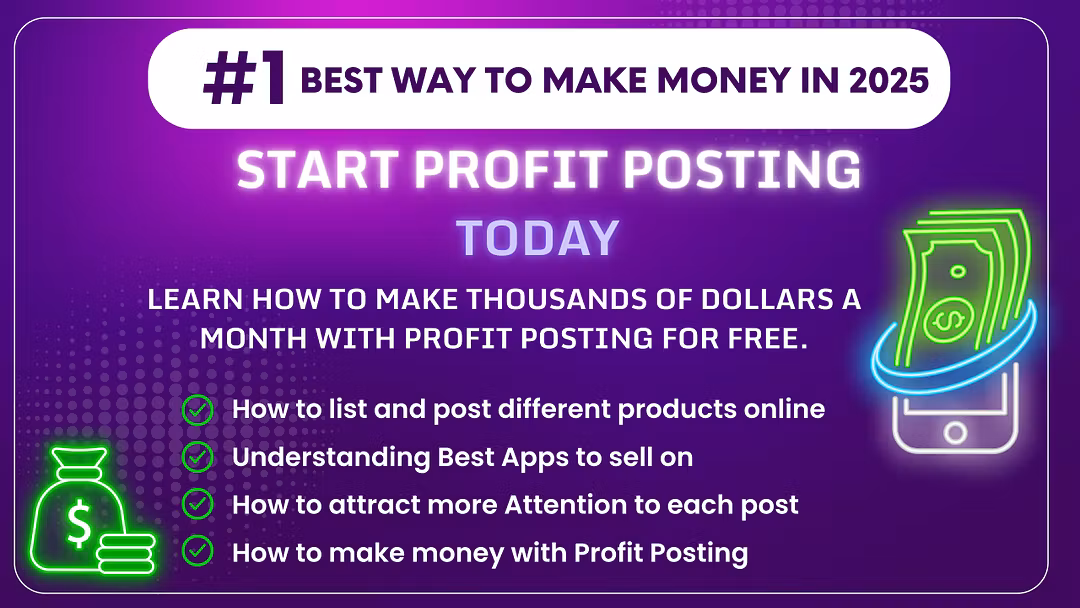 #1 BEST WAY TO MAKE MONEY IN 2025

START PROFIT POSTING TODAY

LEARN HOW TO MAKE THOUSANDS OF DOLLARS A MONTH WITH PROFIT POSTING FOR FREE.

How to list and post different products online
Understanding Best Apps to sell on
How to attract more Attention to each post
How to make money with Profit Posting

$

$